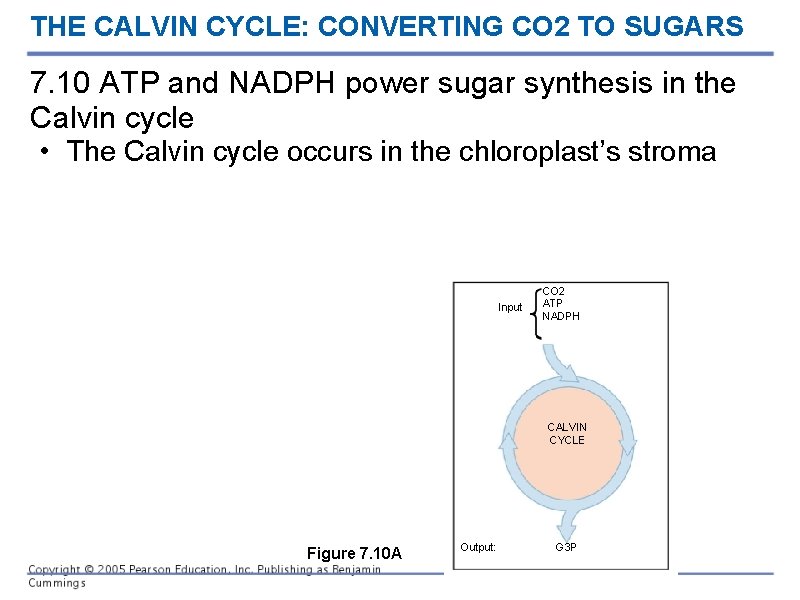 THE CALVIN CYCLE: CONVERTING CO2 TO SUGARS

7.10 ATP and NADPH power sugar synthesis in the Calvin cycle

• The Calvin cycle occurs in the chloroplast's stroma

Input
CO2
ATP
NADPH

CALVIN CYCLE

Output:
G3P

Figure 7.10A

Copyright © 2005 Pearson Education, Inc. Publishing as Benjamin Cummings